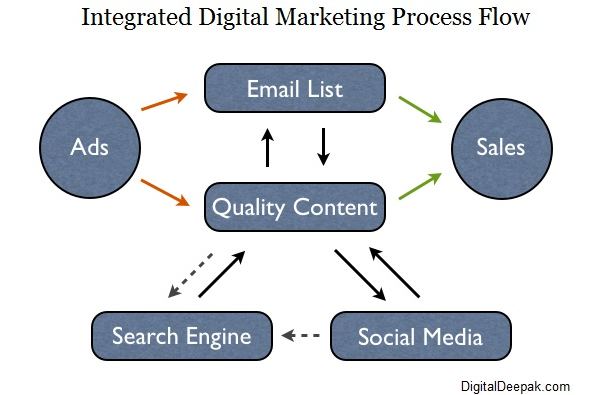 Integrated Digital Marketing Process Flow

Email List

Ads

Sales

Quality Content

Search Engine

Social Media

DigitalDeepak.com